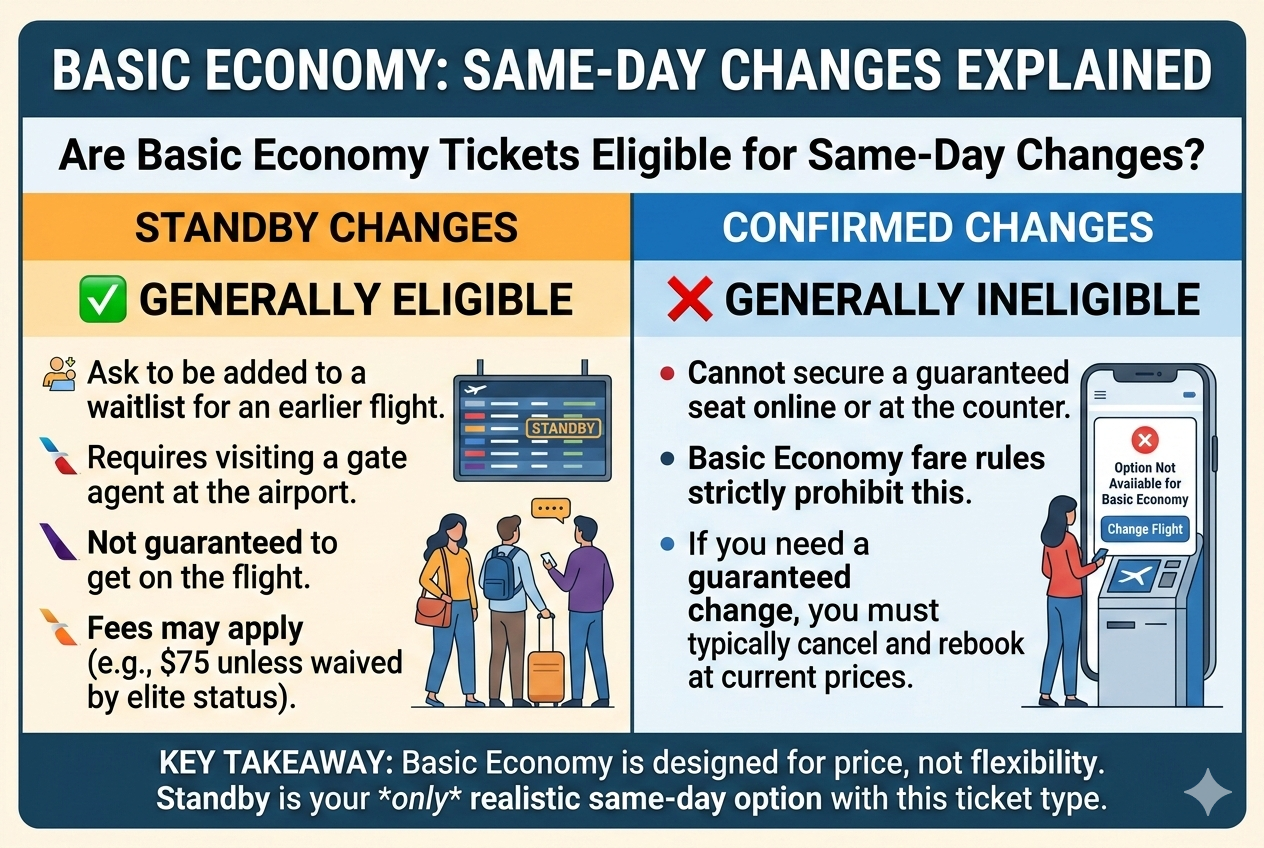 BASIC ECONOMY: SAME-DAY CHANGES EXPLAINED

Are Basic Economy Tickets Eligible for Same-Day Changes?

STANDBY CHANGES

✅ GENERALLY ELIGIBLE

Ask to be added to a waitlist for an earlier flight.

Requires visiting a gate agent at the airport.

Not guaranteed to get on the flight.

Fees may apply (e.g., $75 unless waived by elite status).

STANDBY

CONFIRMED CHANGES

❌ GENERALLY INELIGIBLE

Cannot secure a guaranteed seat online or at the counter.

Basic Economy fare rules strictly prohibit this.

If you need a guaranteed change, you must typically cancel and rebook at current prices.

Option Not Available for Basic Economy

Change Flight

KEY TAKEAWAY: Basic Economy is designed for price, not flexibility. Standby is your *only* realistic same-day option with this ticket type.